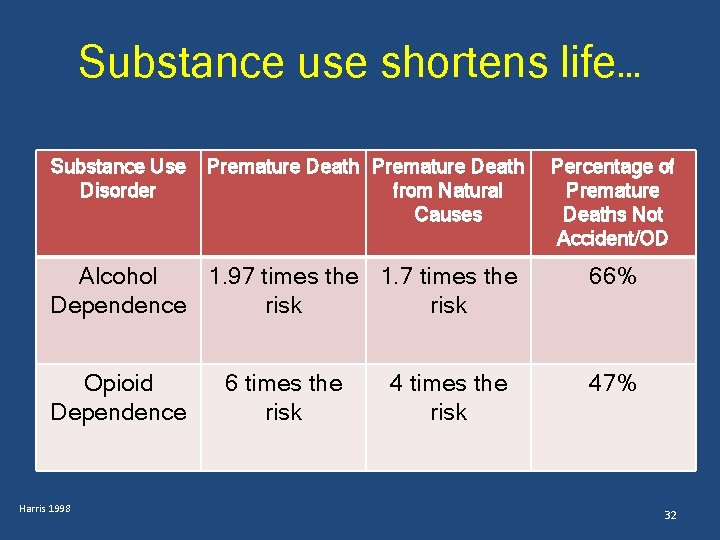 Substance use shortens life…

| Substance Use Disorder | Premature Death | Premature Death from Natural Causes | Percentage of Premature Deaths Not Accident/OD |
|---|---|---|---|
| Alcohol Dependence | 1.97 times the risk | 1.7 times the risk | 66% |
| Opioid Dependence | 6 times the risk | 4 times the risk | 47% |

Harris 1998

32